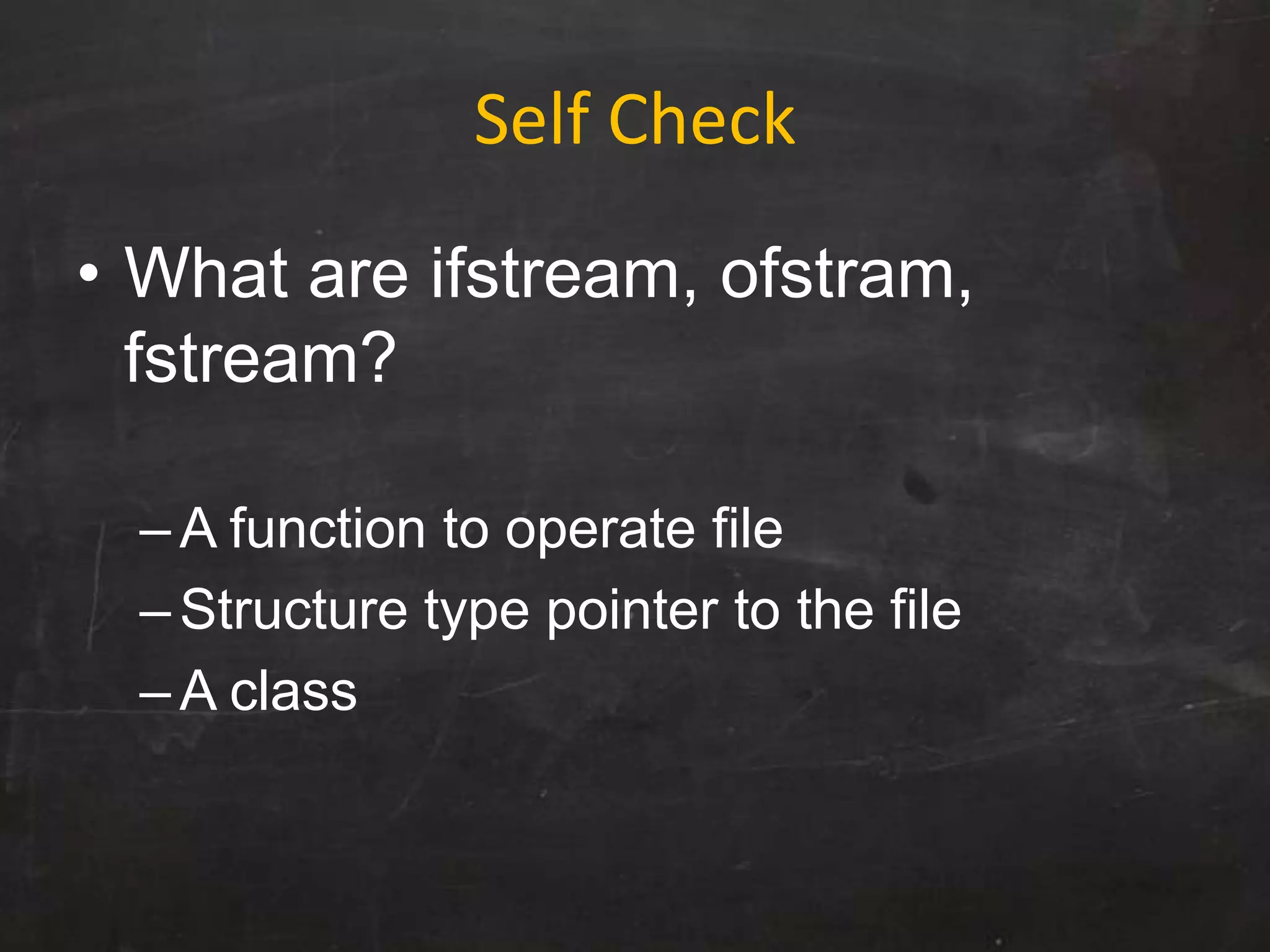 Self Check

• What are ifstream, ofstram, fstream?

– A function to operate file
– Structure type pointer to the file
– A class